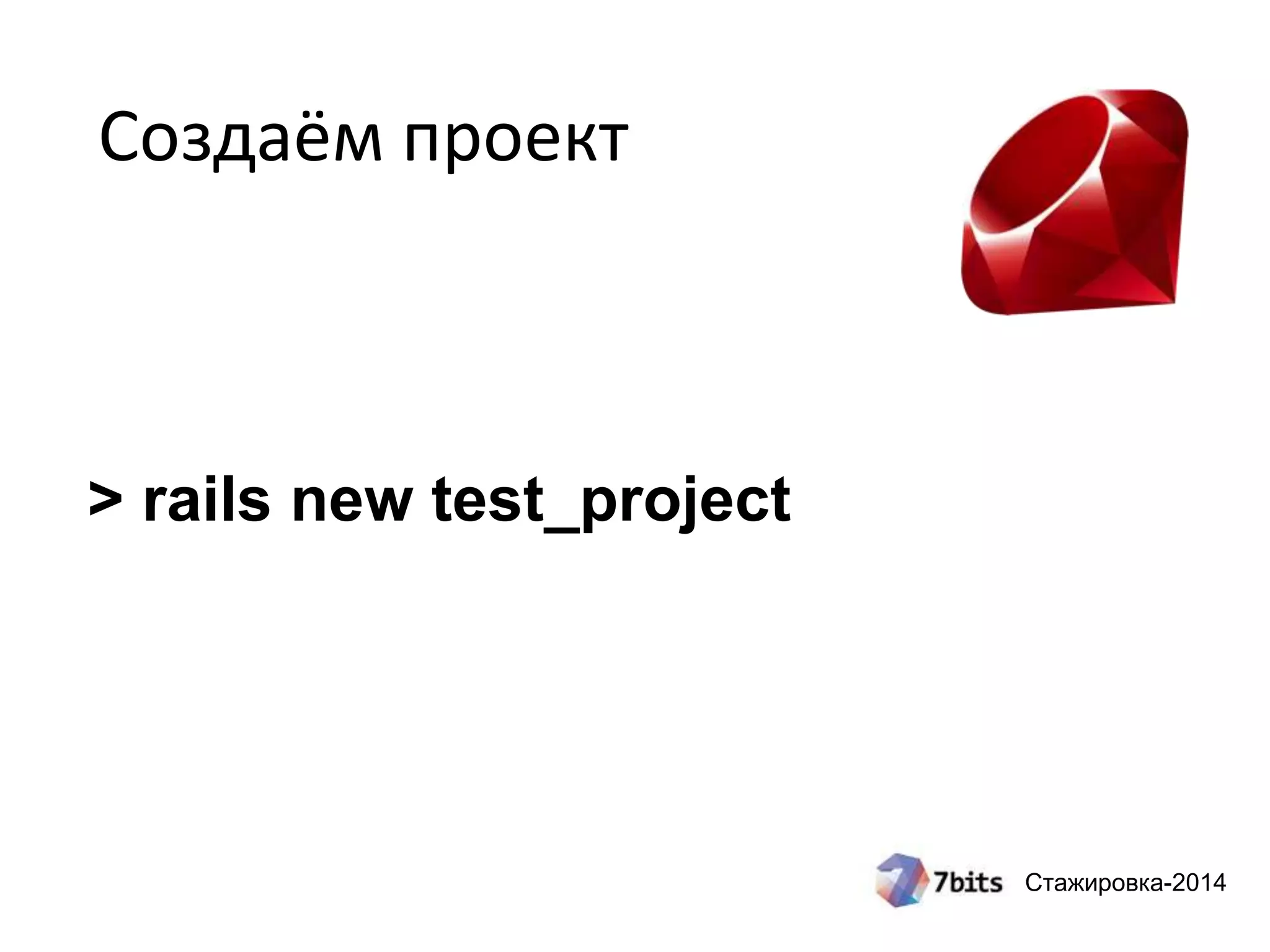 Создаём проект

> rails new test_project

7bits Стажировка-2014